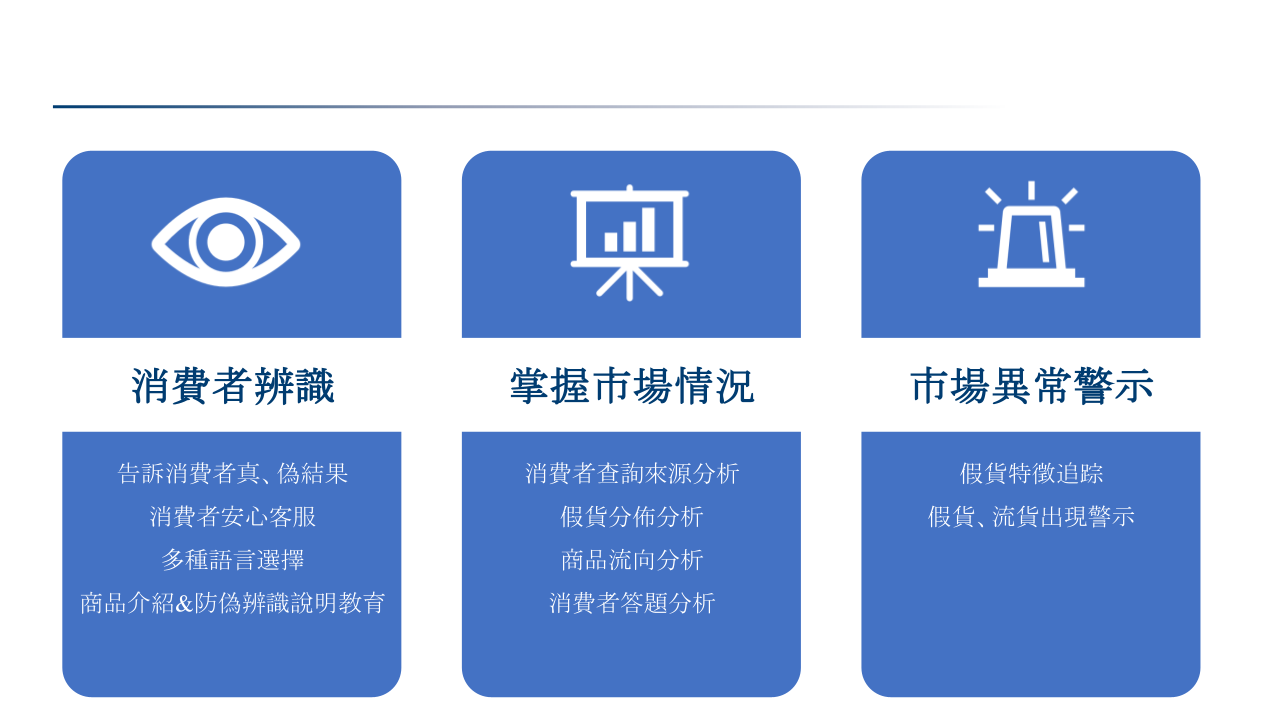 消費者辨識

告訴消費者真、偽結果
消費者安心客服
多種語言選擇
商品介紹&防偽辨識說明教育

掌握市場情況

消費者查詢來源分析
假貨分佈分析
商品流向分析
消費者答題分析

市場異常警示

假貨特徵追踪
假貨、流貨出現警示